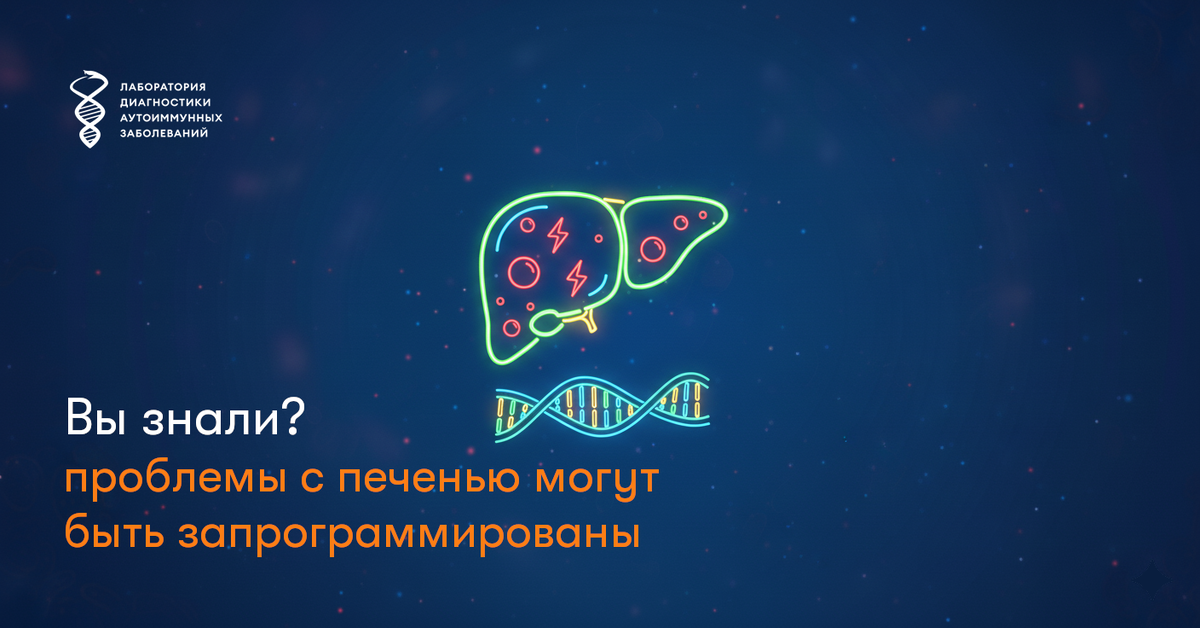 ЛАБОРАТОРИЯ ДИАГНОСТИКИ АУТОИММУННЫХ ЗАБОЛЕВАНИЙ

Вы знали?

проблемы с печенью могут быть запрограммированы